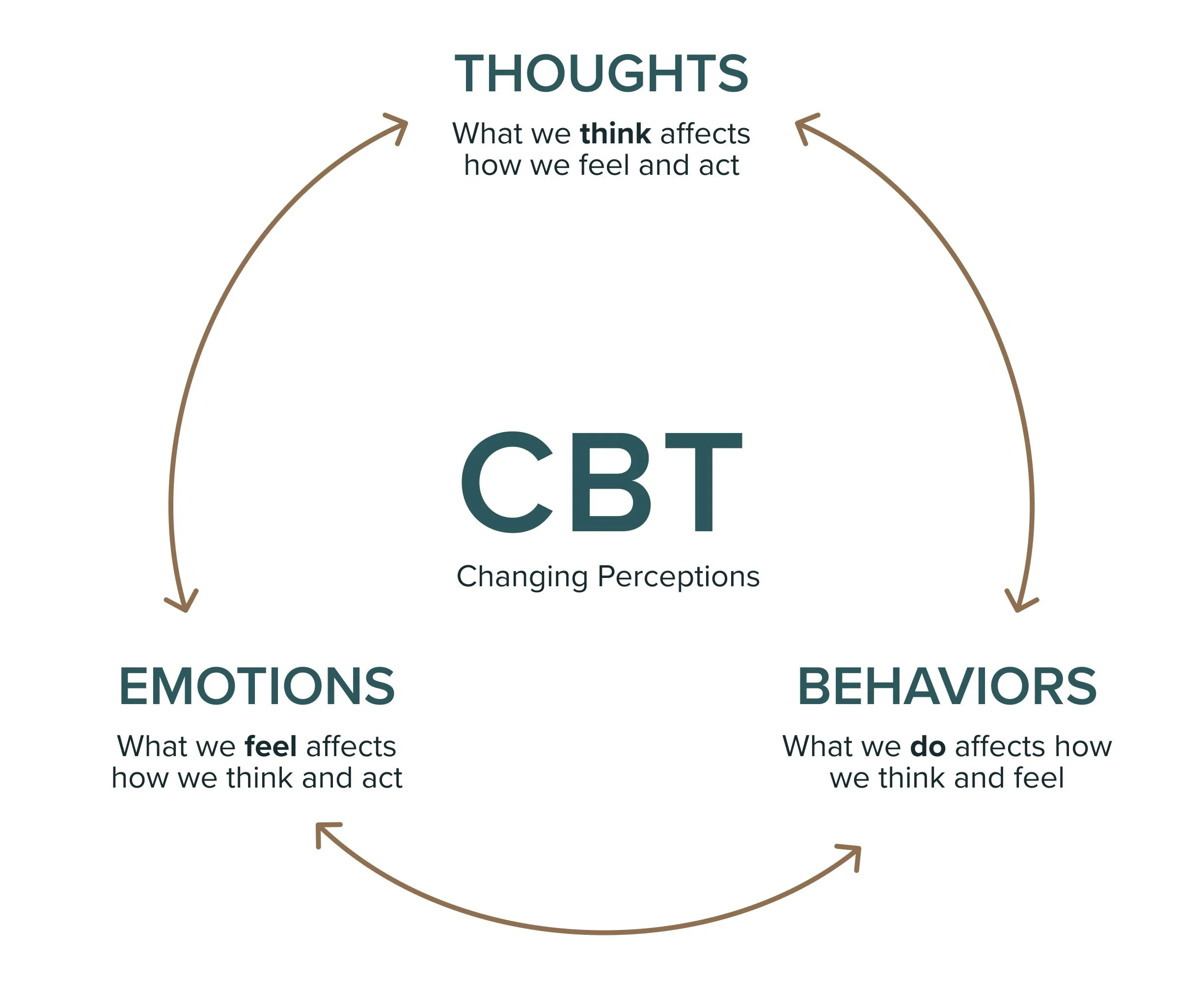 THOUGHTS

What we think affects how we feel and act

CBT

Changing Perceptions

EMOTIONS

What we feel affects how we think and act

BEHAVIORS

What we do affects how we think and feel